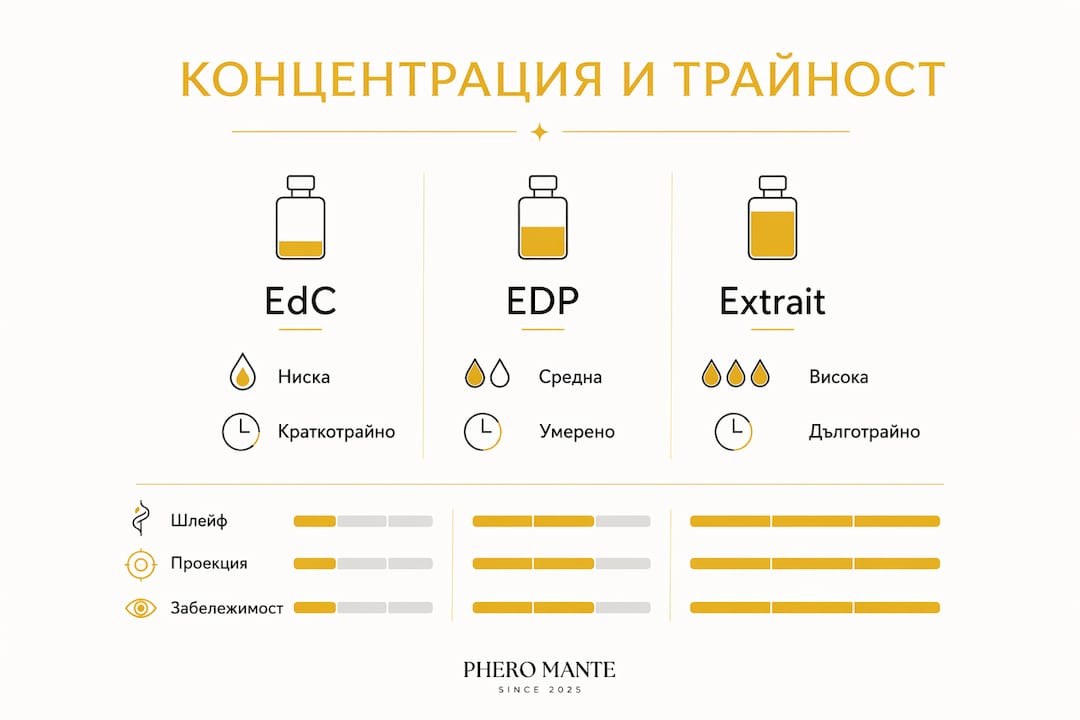 КОНЦЕНТРАЦИЯ И ТРАЙНОСТ

EdC

Ниска

Краткотрайно

EDP

Средна

Умерено

Extrait

Висока

Дълготрайно

Шлейф

Проекция

Забележимост

PHERO MANTE
SINCE 2025